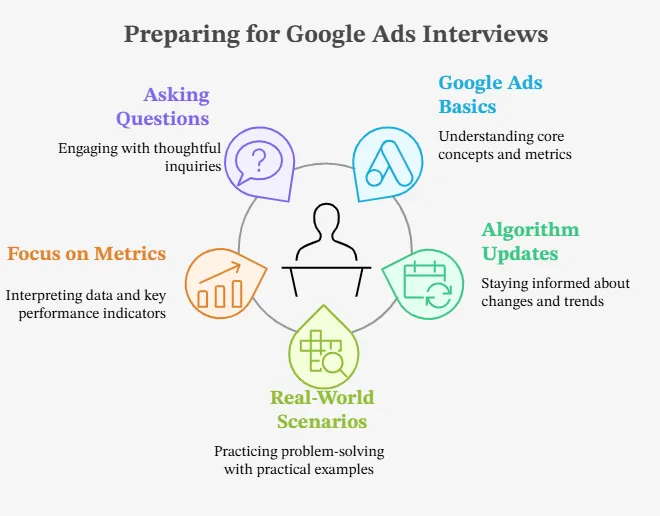 Preparing for Google Ads Interviews

Asking Questions

Engaging with thoughtful inquiries

Google Ads Basics

Understanding core concepts and metrics

Focus on Metrics

Interpreting data and key performance indicators

Algorithm Updates

Staying informed about changes and trends

Real-World Scenarios

Practicing problem-solving with practical examples